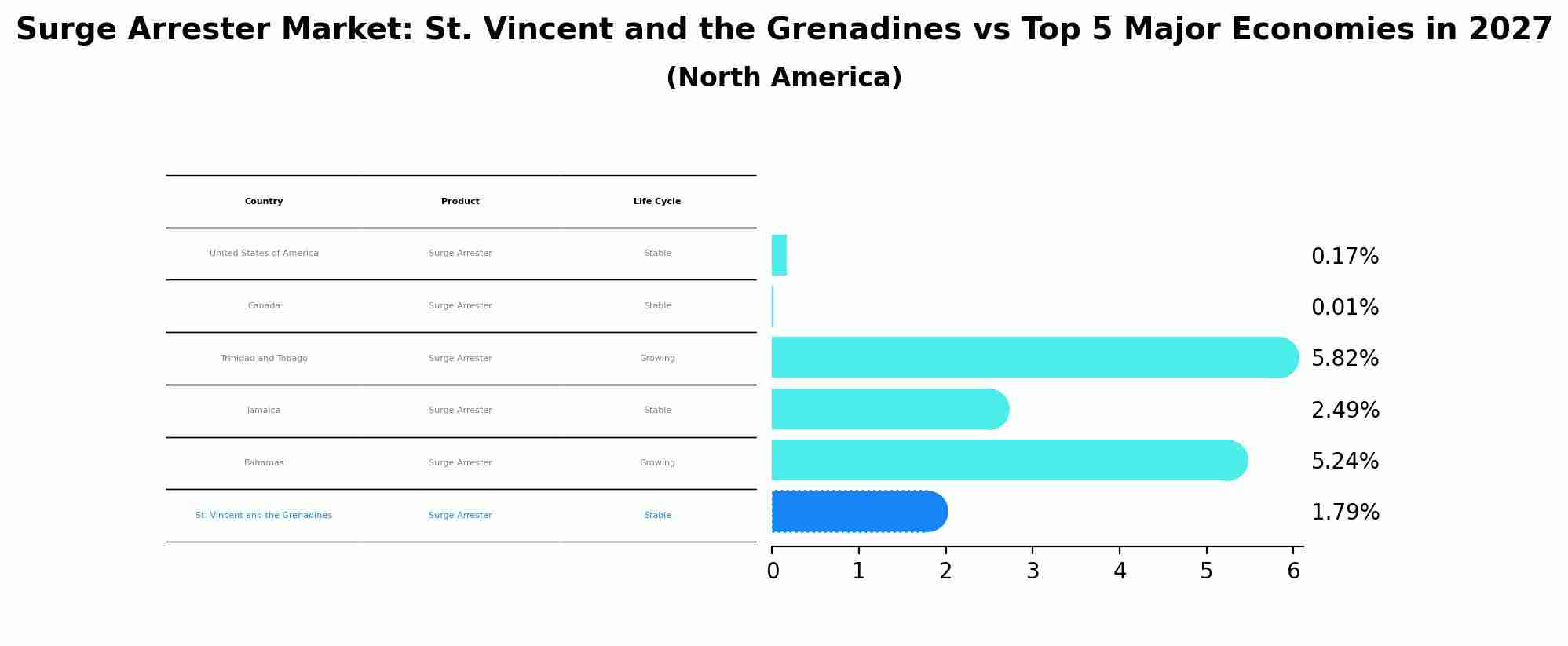 Surge Arrester Market: St. Vincent and the Grenadines vs Top 5 Major Economies in 2027

(North America)

| Country | Product | Life Cycle |
|---|---|---|
| United States of America | Surge Arrester | Stable |
| Canada | Surge Arrester | Stable |
| Trinidad and Tobago | Surge Arrester | Growing |
| Jamaica | Surge Arrester | Stable |
| Bahamas | Surge Arrester | Growing |
| St. Vincent and the Grenadines | Surge Arrester | Stable |

0.17%
0.01%
5.82%
2.49%
5.24%
1.79%

0 1 2 3 4 5 6